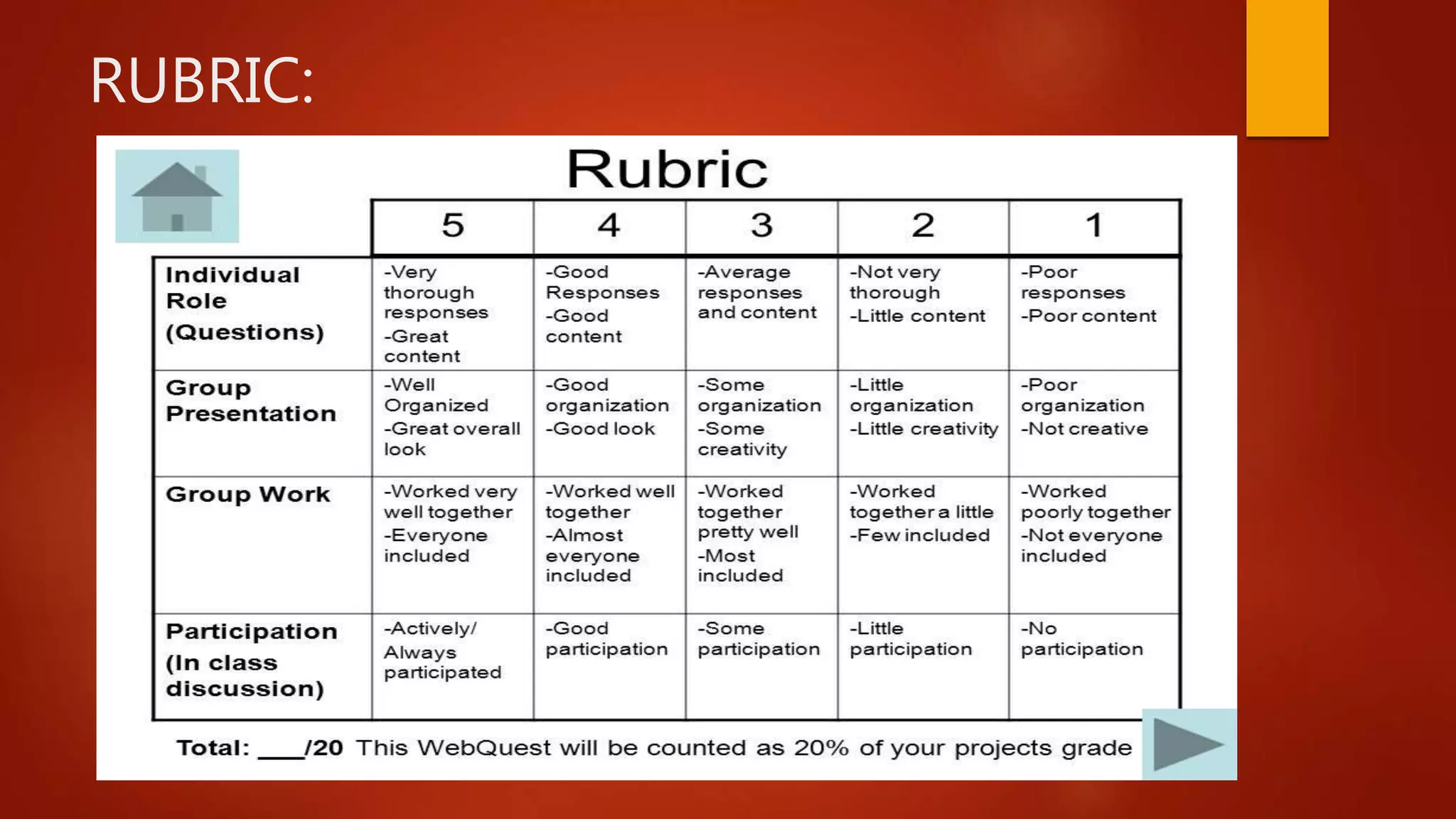 RUBRIC:

Rubric

| | 5 | 4 | 3 | 2 | 1 |
|---|---|---|---|---|---|
| Individual Role (Questions) | -Very thorough responses -Great content | -Good Responses -Good content | -Average responses and content | -Not very thorough -Little content | -Poor responses -Poor content |
| Group Presentation | -Well Organized -Great overall look | -Good organization -Good look | -Some organization -Some creativity | -Little organization -Little creativity | -Poor organization -Not creative |
| Group Work | -Worked very well together -Everyone included | -Worked well together -Almost everyone included | -Worked together pretty well -Most included | -Worked together a little -Few included | -Worked poorly together -Not everyone included |
| Participation (In class discussion) | -Actively/ Always participated | -Good participation | -Some participation | -Little participation | -No participation |

Total: ___/20 This WebQuest will be counted as 20% of your projects grade